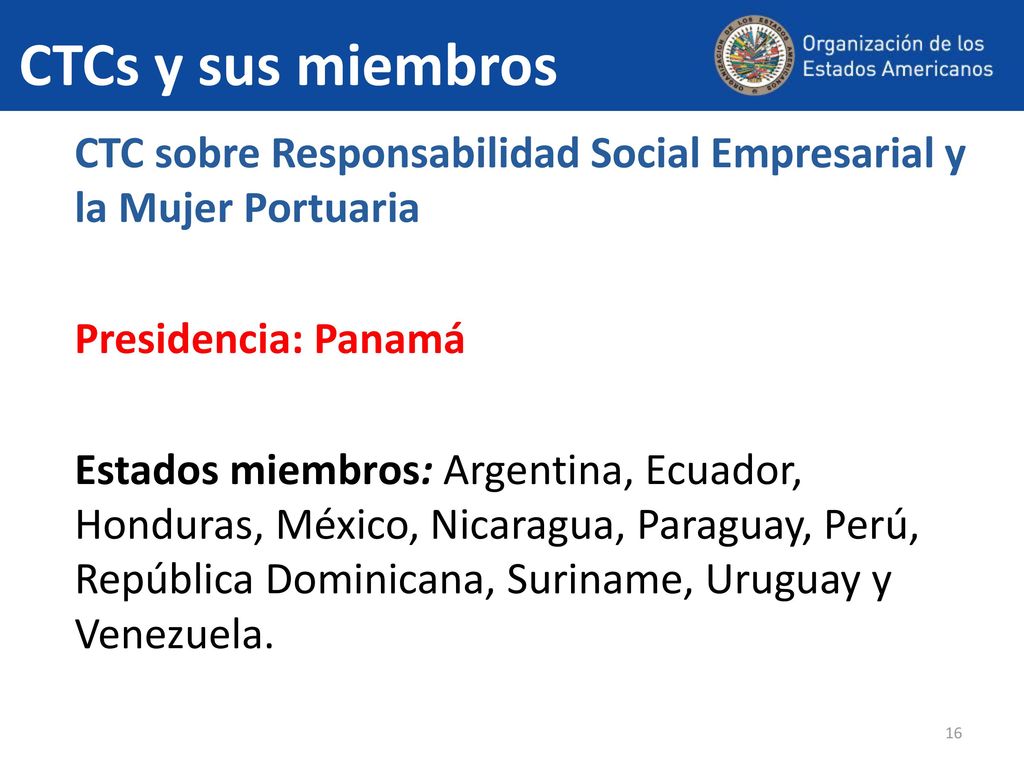 CTCs y sus miembros

Organización de los Estados Americanos

CTC sobre Responsabilidad Social Empresarial y la Mujer Portuaria

Presidencia: Panamá

Estados miembros: Argentina, Ecuador, Honduras, México, Nicaragua, Paraguay, Perú, República Dominicana, Suriname, Uruguay y Venezuela.

16